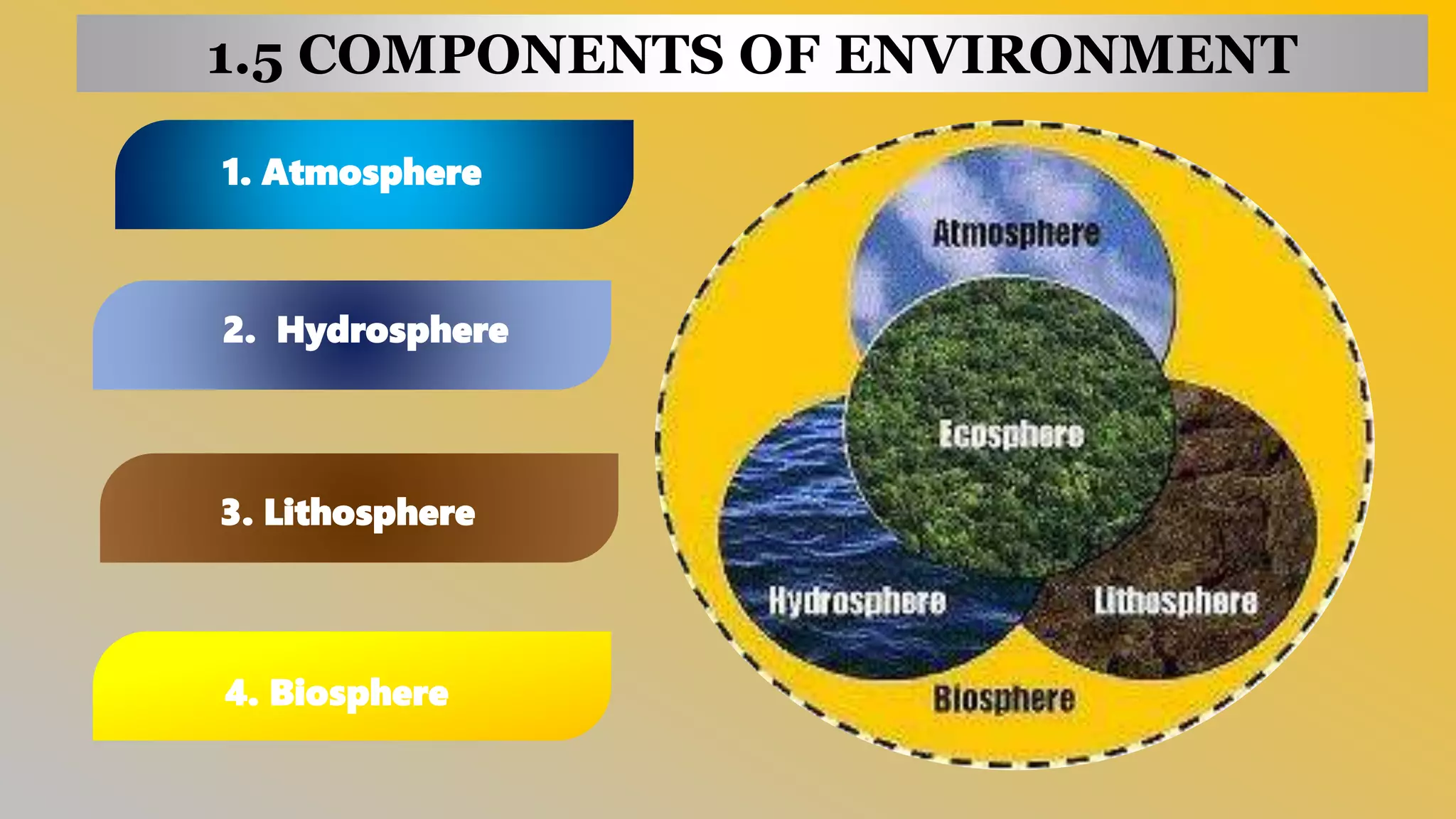 1.5 COMPONENTS OF ENVIRONMENT

1. Atmosphere

2. Hydrosphere

3. Lithosphere

4. Biosphere

Atmosphere

Ecosphere

Hydrosphere

Lithosphere

Biosphere